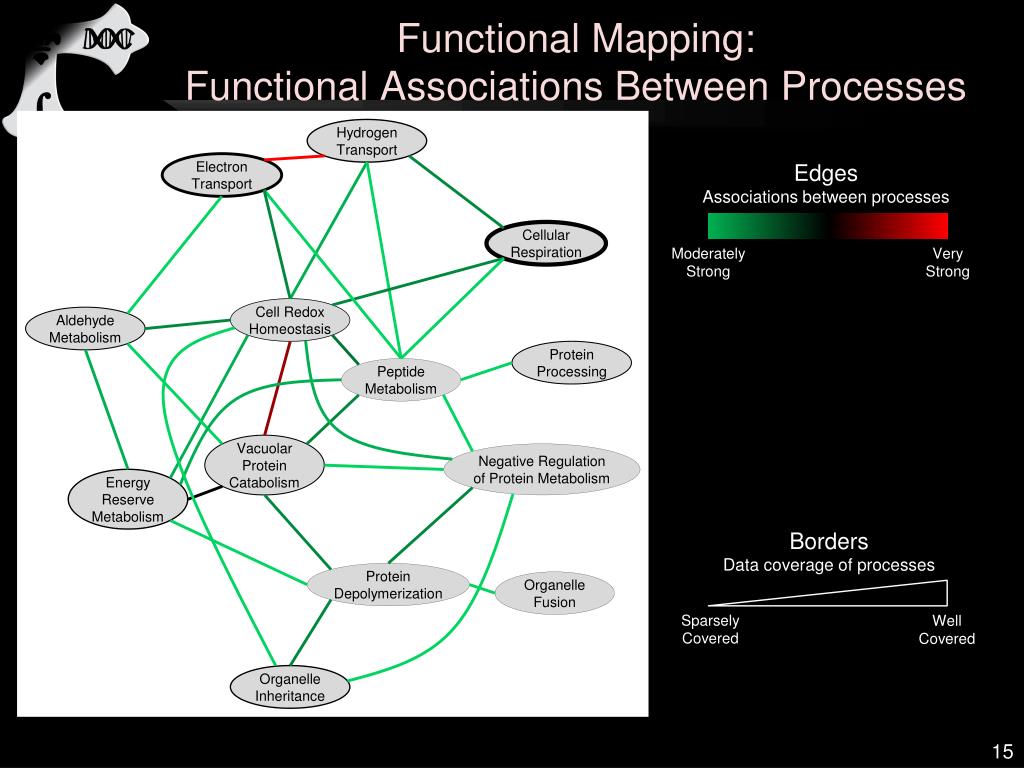 Functional Mapping:
Functional Associations Between Processes

Hydrogen Transport

Electron Transport

Cellular Respiration

Aldehyde Metabolism

Cell Redox Homeostasis

Peptide Metabolism

Protein Processing

Vacuolar Protein Catabolism

Negative Regulation of Protein Metabolism

Energy Reserve Metabolism

Protein Depolymerization

Organelle Fusion

Organelle Inheritance

Edges
Associations between processes

Moderately Strong

Very Strong

Borders
Data coverage of processes

Sparsely Covered

Well Covered

15